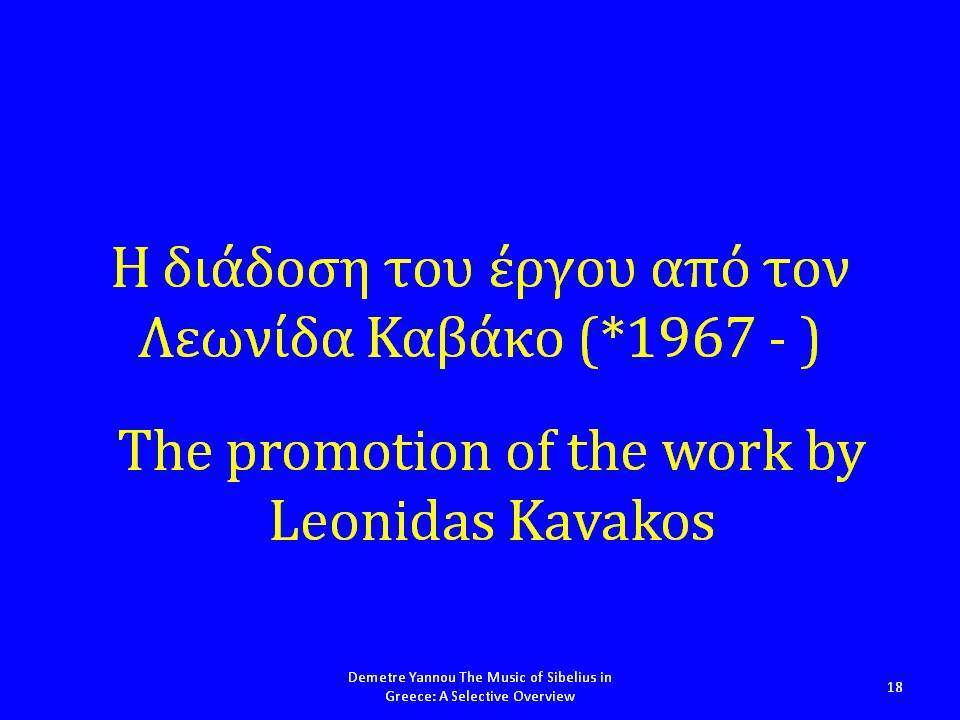 Η διάδοση του έργου από τον Λεωνίδα Καβάκο (*1967 - )

The promotion of the work by Leonidas Kavakos

Demetre Yannou The Music of Sibelius in Greece: A Selective Overview

18